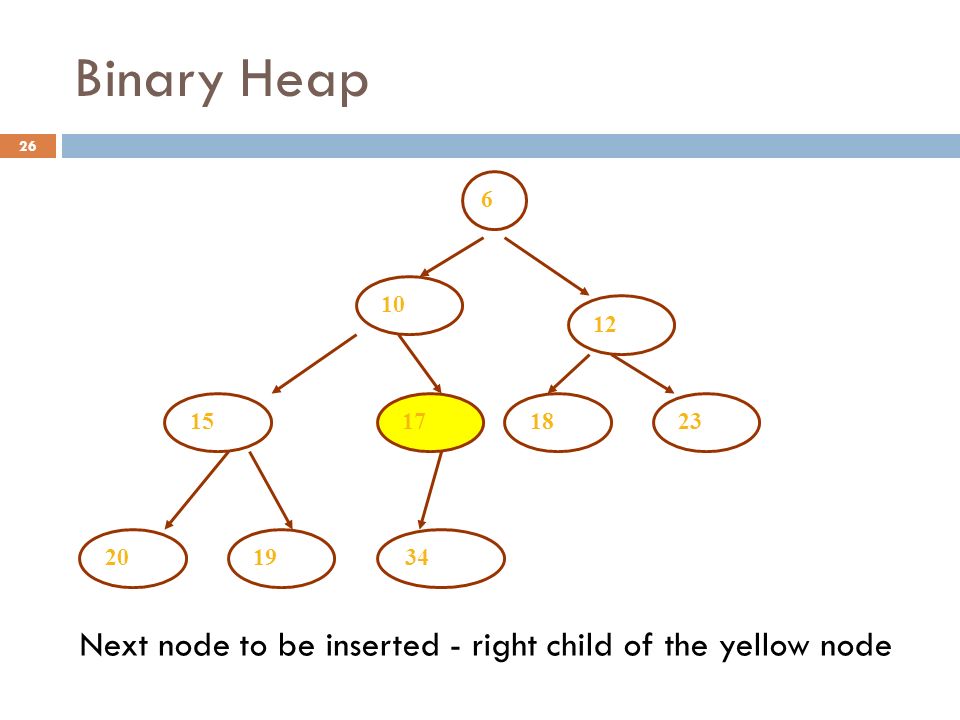 Binary Heap

26

6

10

12

15

17

18

23

20

19

34

Next node to be inserted - right child of the yellow node